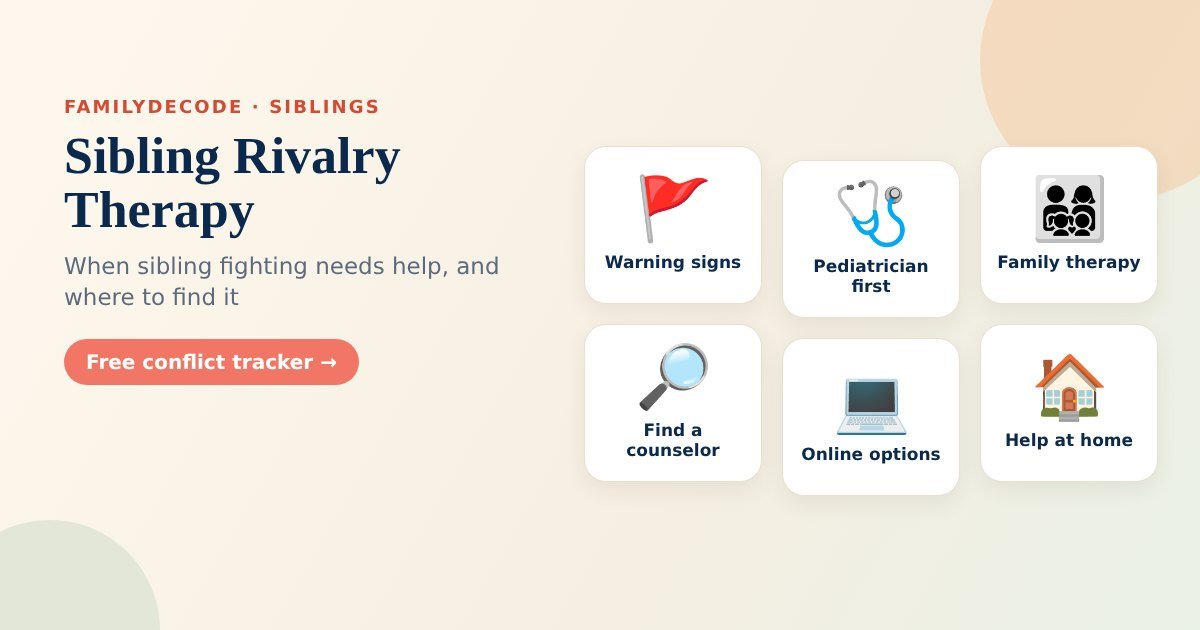 FAMILYDECODE · SIBLINGS

Sibling Rivalry Therapy

When sibling fighting needs help, and where to find it

Free conflict tracker →

Warning signs

Pediatrician first

Family therapy

Find a counselor

Online options

Help at home